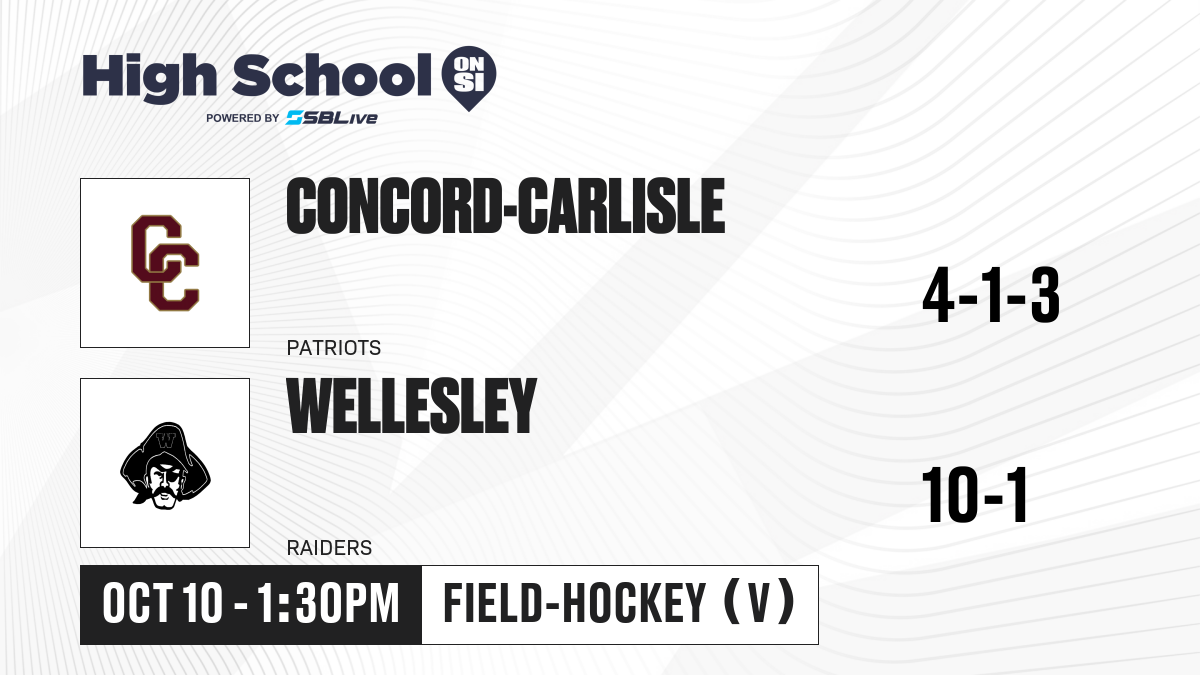 High School ON SI
POWERED BY SBLive

CC

CONCORD-CARLISLE

PATRIOTS

4-1-3

W

WELLESLEY

RAIDERS

10-1

OCT 10 - 1:30PM

FIELD-HOCKEY (V)